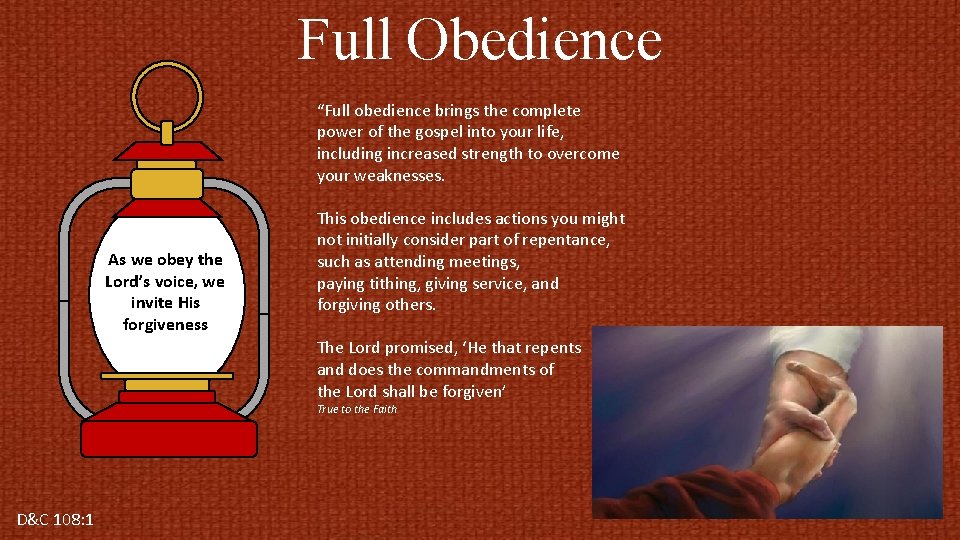 Full Obedience

As we obey the Lord's voice, we invite His forgiveness

"Full obedience brings the complete power of the gospel into your life, including increased strength to overcome your weaknesses.

This obedience includes actions you might not initially consider part of repentance, such as attending meetings, paying tithing, giving service, and forgiving others.

The Lord promised, 'He that repents and does the commandments of the Lord shall be forgiven'
True to the Faith

D&C 108:1